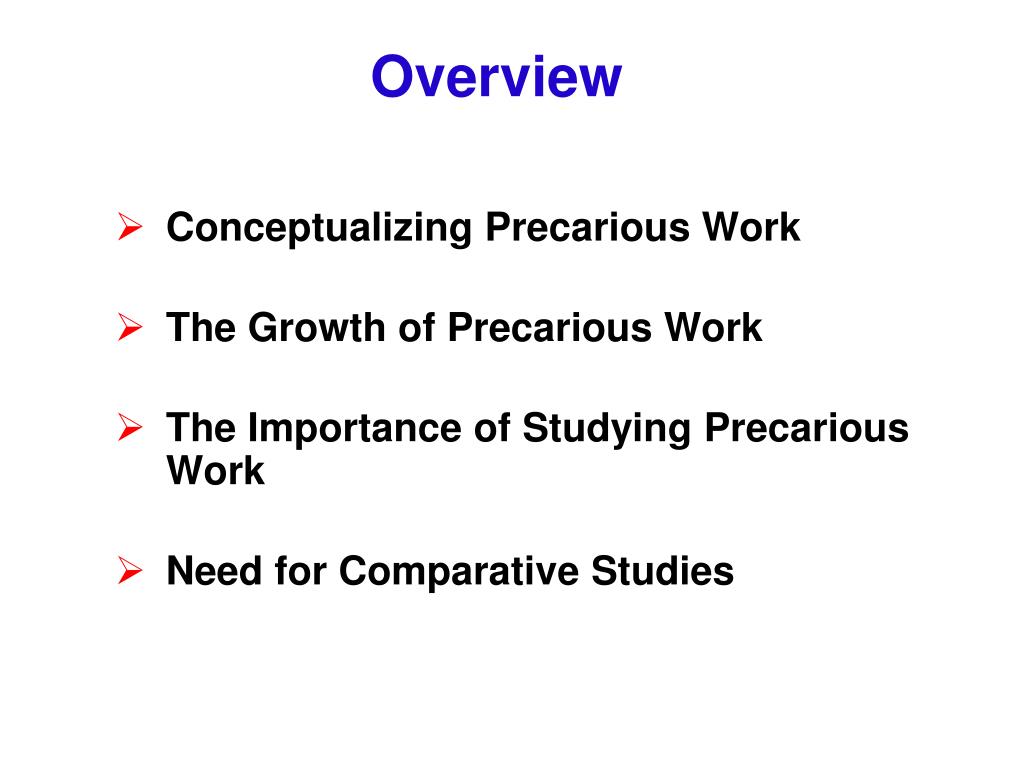 Overview

➢ Conceptualizing Precarious Work

➢ The Growth of Precarious Work

➢ The Importance of Studying Precarious Work

➢ Need for Comparative Studies